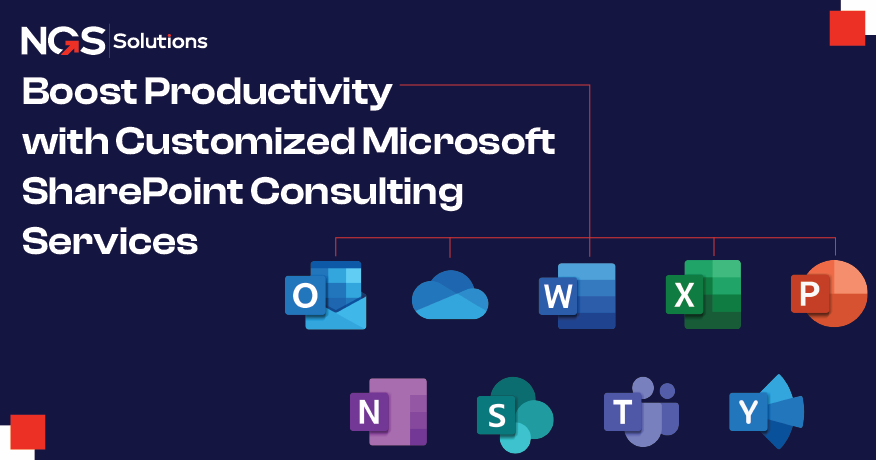 NGS Solutions

Boost Productivity with Customized Microsoft SharePoint Consulting Services

O W X P

N S T Y